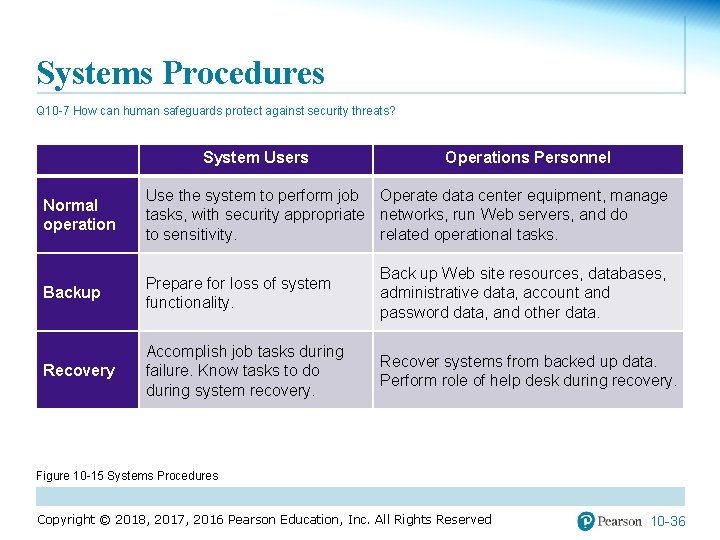 Systems Procedures

Q10-7 How can human safeguards protect against security threats?

| | System Users | Operations Personnel |
|---|---|---|
| Normal operation | Use the system to perform job tasks, with security appropriate to sensitivity. | Operate data center equipment, manage networks, run Web servers, and do related operational tasks. |
| Backup | Prepare for loss of system functionality. | Back up Web site resources, databases, administrative data, account and password data, and other data. |
| Recovery | Accomplish job tasks during failure. Know tasks to do during system recovery. | Recover systems from backed up data. Perform role of help desk during recovery. |

Figure 10-15 Systems Procedures

Copyright © 2018, 2017, 2016 Pearson Education, Inc. All Rights Reserved

Pearson 10-36